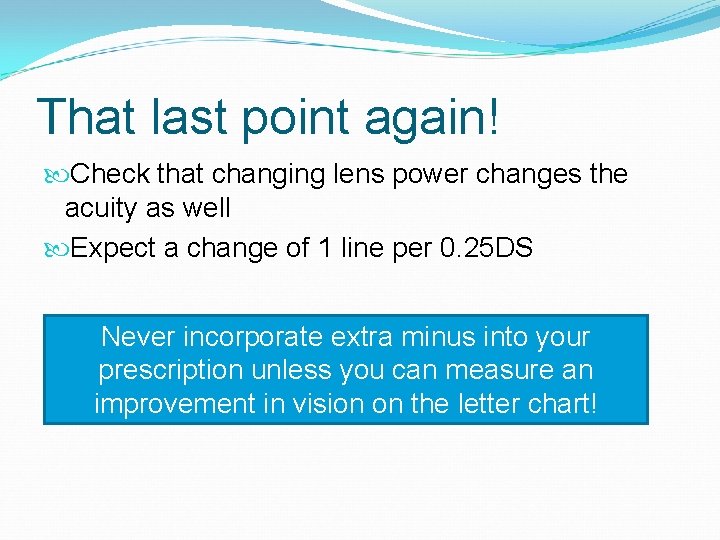 That last point again!

Check that changing lens power changes the acuity as well

Expect a change of 1 line per 0.25DS

Never incorporate extra minus into your prescription unless you can measure an improvement in vision on the letter chart!